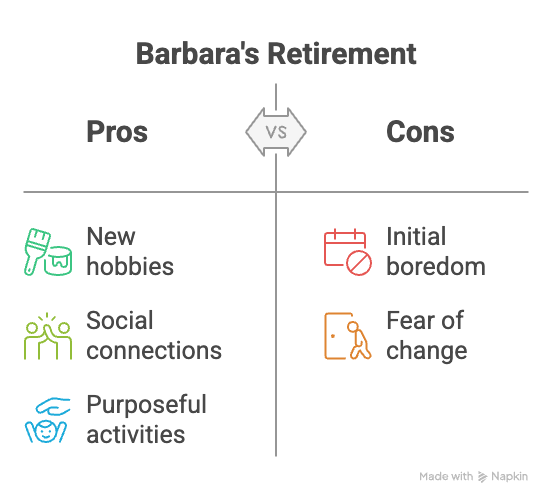 Barbara's Retirement

Pros

VS

Cons

New hobbies

Social connections

Purposeful activities

Initial boredom

Fear of change

Made with Napkin